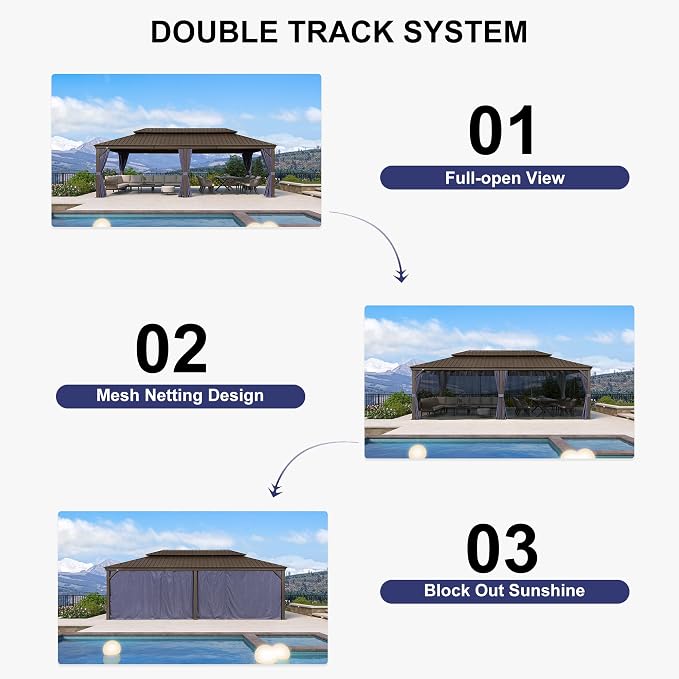 DOUBLE TRACK SYSTEM

01

Full-open View

02

Mesh Netting Design

03

Block Out Sunshine